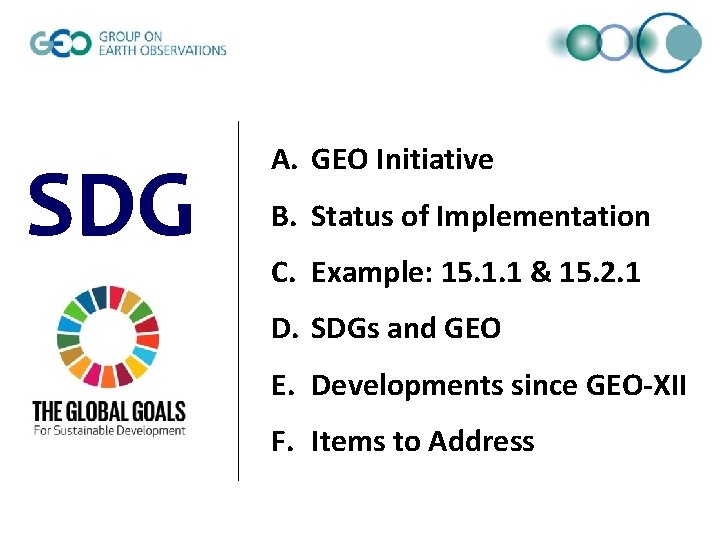 GEO GROUP ON EARTH OBSERVATIONS

SDG

THE GLOBAL GOALS
For Sustainable Development

A. GEO Initiative

B. Status of Implementation

C. Example: 15.1.1 & 15.2.1

D. SDGs and GEO

E. Developments since GEO-XII

F. Items to Address